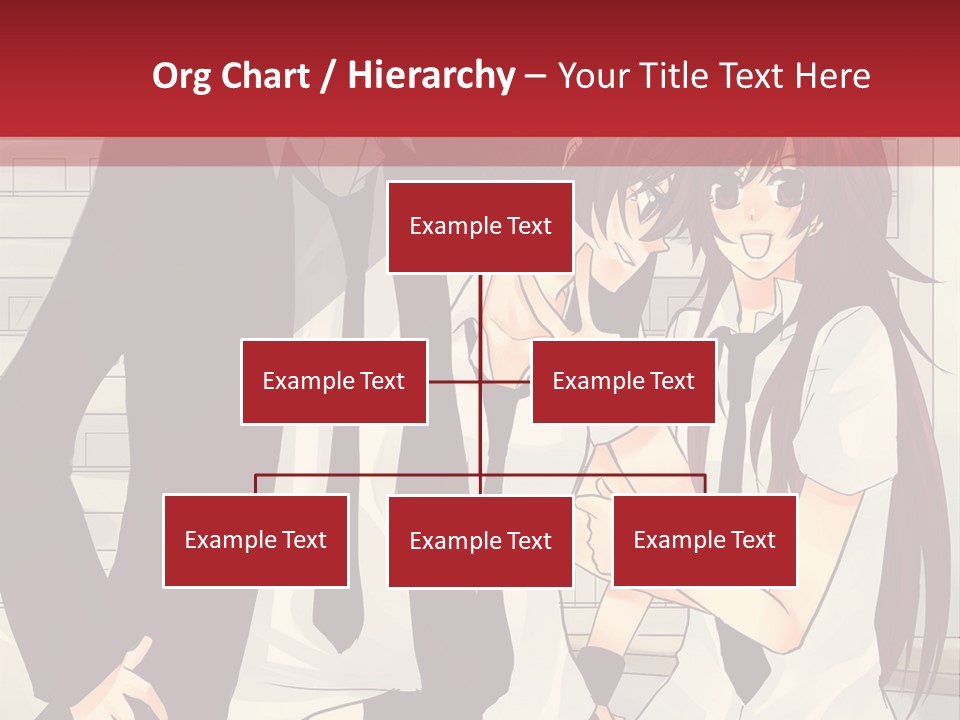 Org Chart / Hierarchy – Your Title Text Here

Example Text

Example Text

Example Text

Example Text

Example Text

Example Text